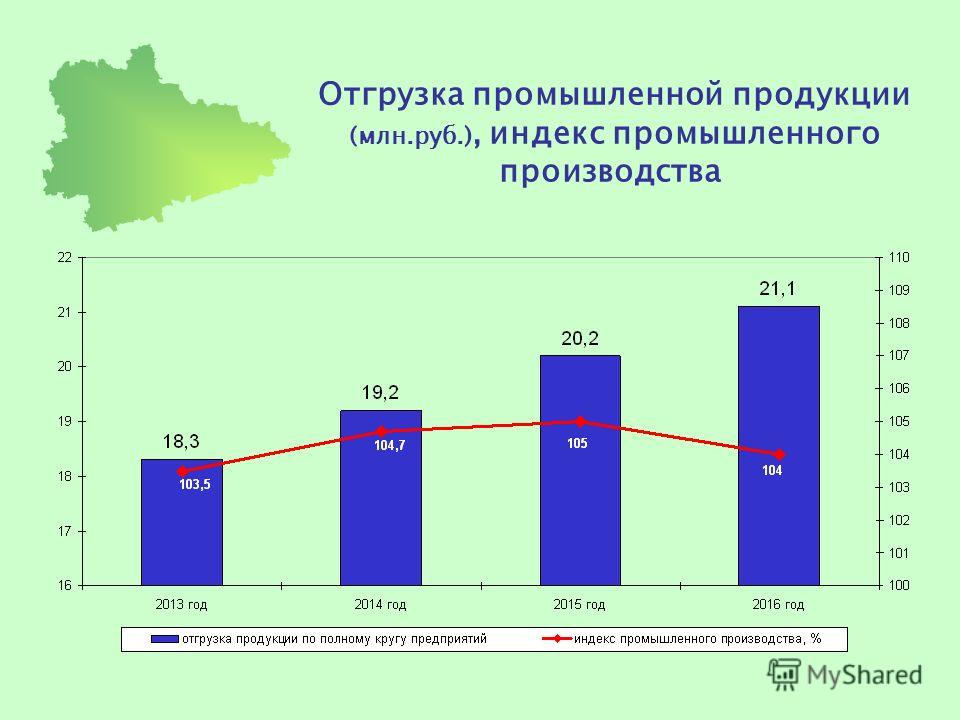 Отгрузка промышленной продукции (млн.руб.), индекс промышленного производства

22
21
20
19
18
17
16

110
109
108
107
106
105
104
103
102
101
100

18,3
19,2
20,2
21,1

103,5
104,7
105
104

2013 год
2014 год
2015 год
2016 год

отгрузка продукции по полному кругу предприятий
индекс промышленного производства, %

MyShared